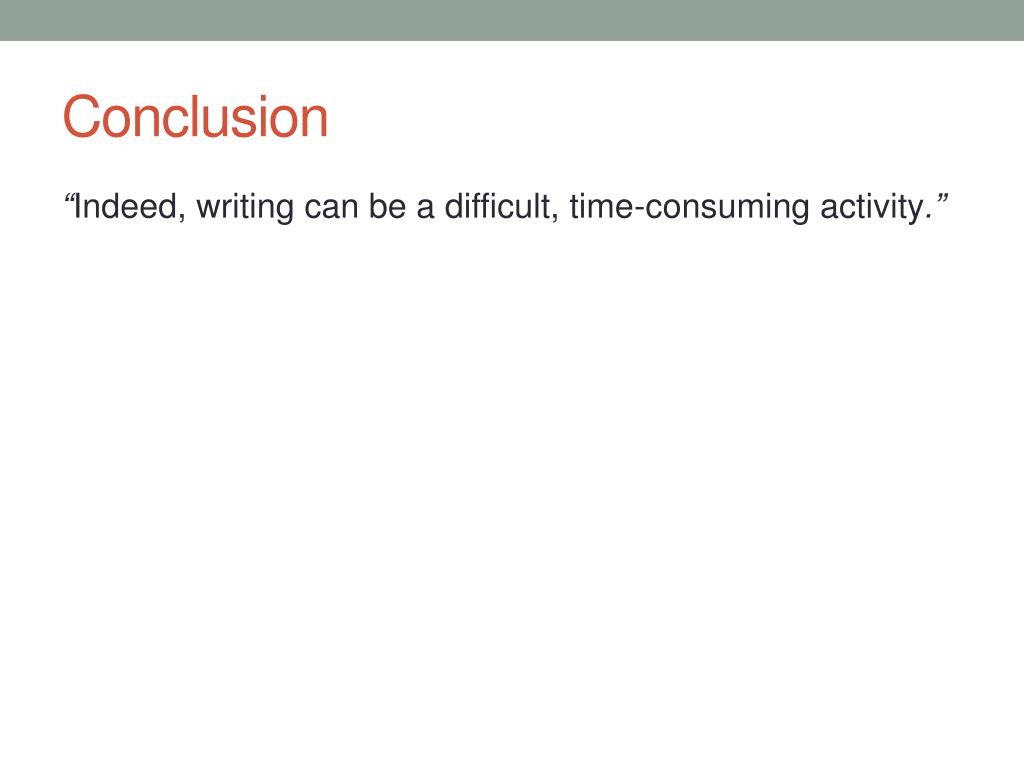 Conclusion

“Indeed, writing can be a difficult, time-consuming activity.”